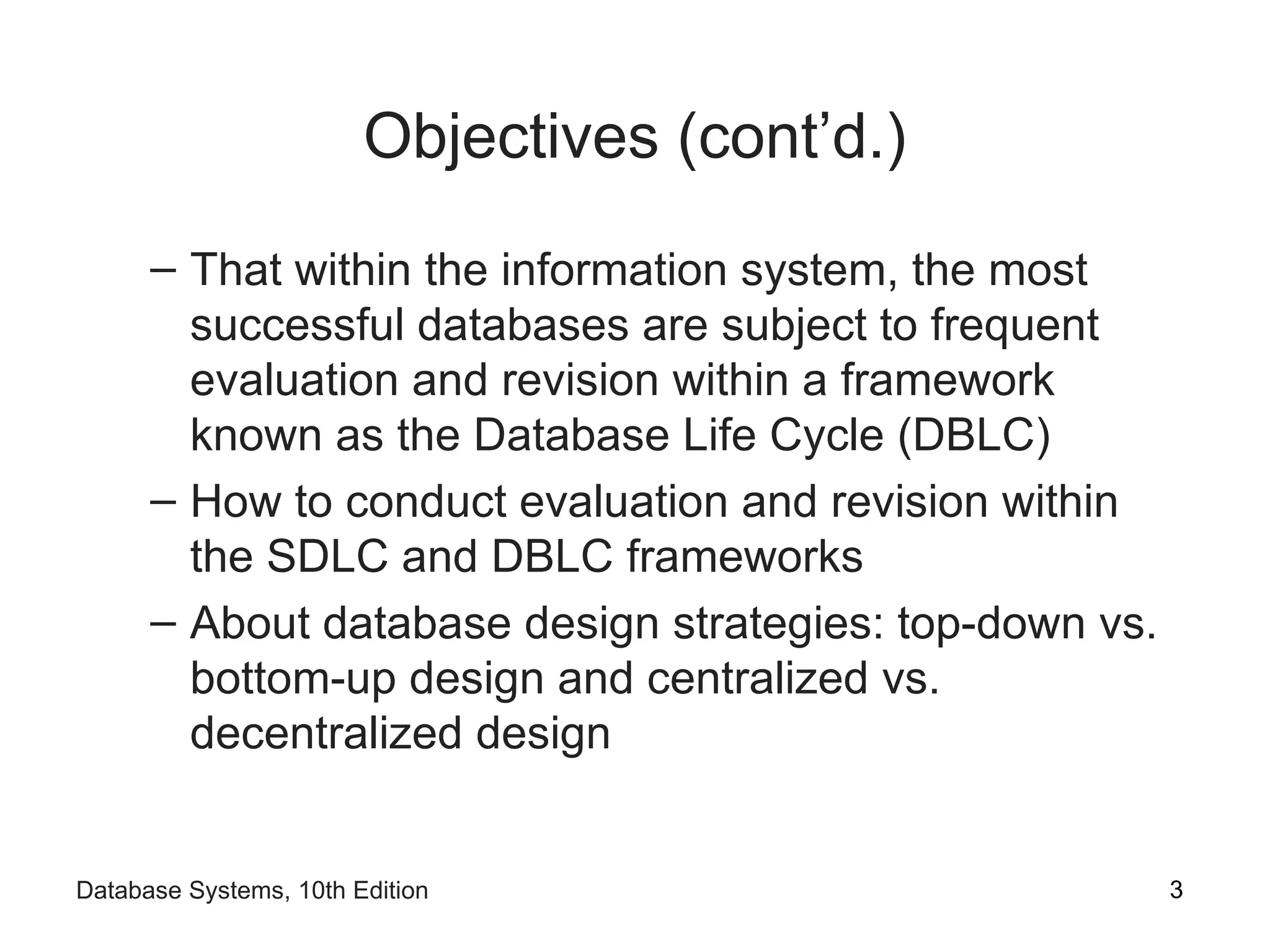 Objectives (cont’d.)

– That within the information system, the most successful databases are subject to frequent evaluation and revision within a framework known as the Database Life Cycle (DBLC)

– How to conduct evaluation and revision within the SDLC and DBLC frameworks

– About database design strategies: top-down vs. bottom-up design and centralized vs. decentralized design

Database Systems, 10th Edition

3